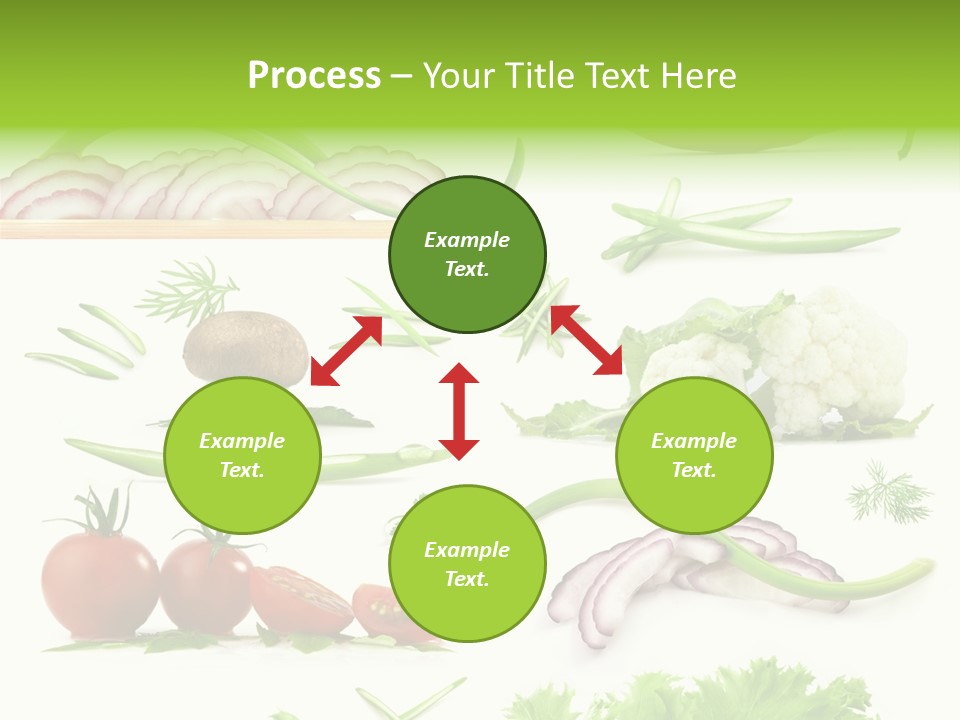 Process – Your Title Text Here

Example Text.

Example Text.

Example Text.

Example Text.